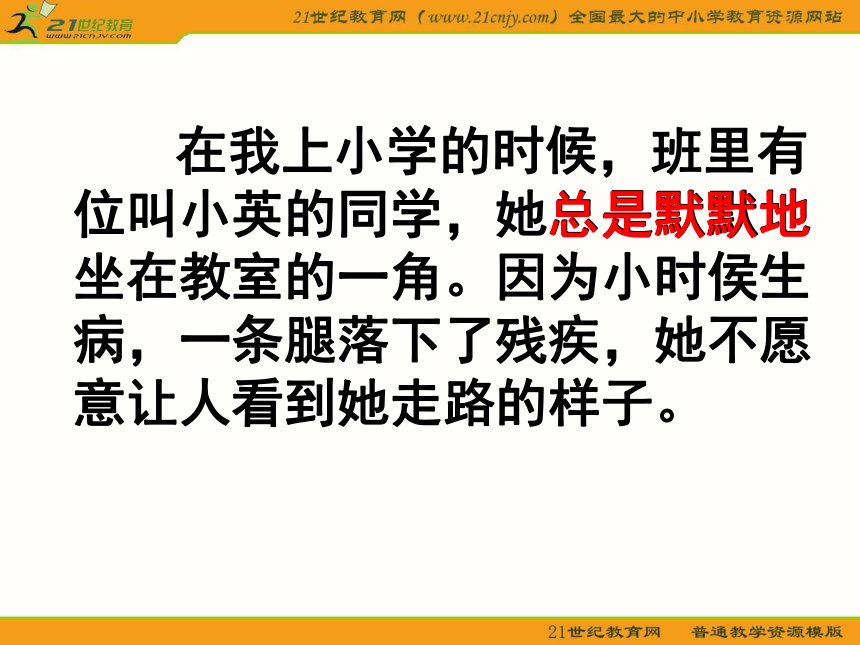 21世纪教育
www.21cnjy.com

21世纪教育网（www.21cnjy.com）全国最大的中小学教育资源网站

在我上小学的时候，班里有位叫小英的同学，她总是默默地坐在教室的一角。因为小时侯生病，一条腿落下了残疾，她不愿意让人看到她走路的样子。

21世纪教育网　普通教学资源模版